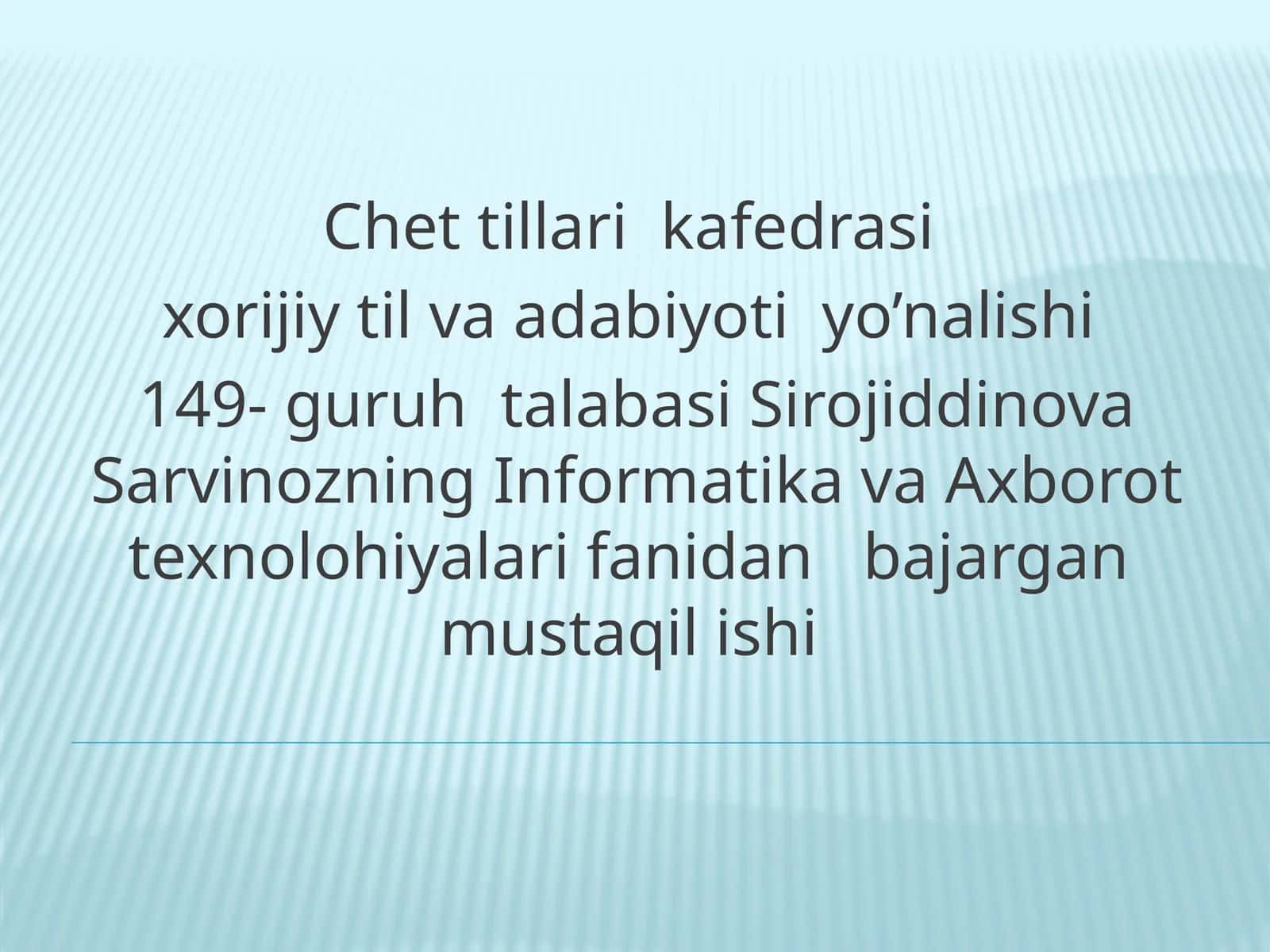 Chet tillari kafedrasi

xorijiy til va adabiyoti yo’nalishi

149- guruh talabasi Sirojiddinova Sarvinozning Informatika va Axborot texnolohiyalari fanidan bajargan mustaqil ishi